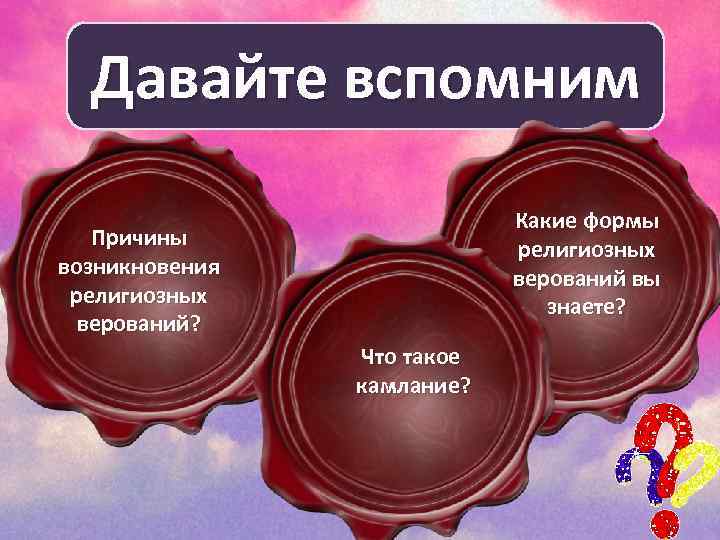 Давайте вспомним

Причины возникновения религиозных верований?

Что такое камлание?

Какие формы религиозных верований вы знаете?